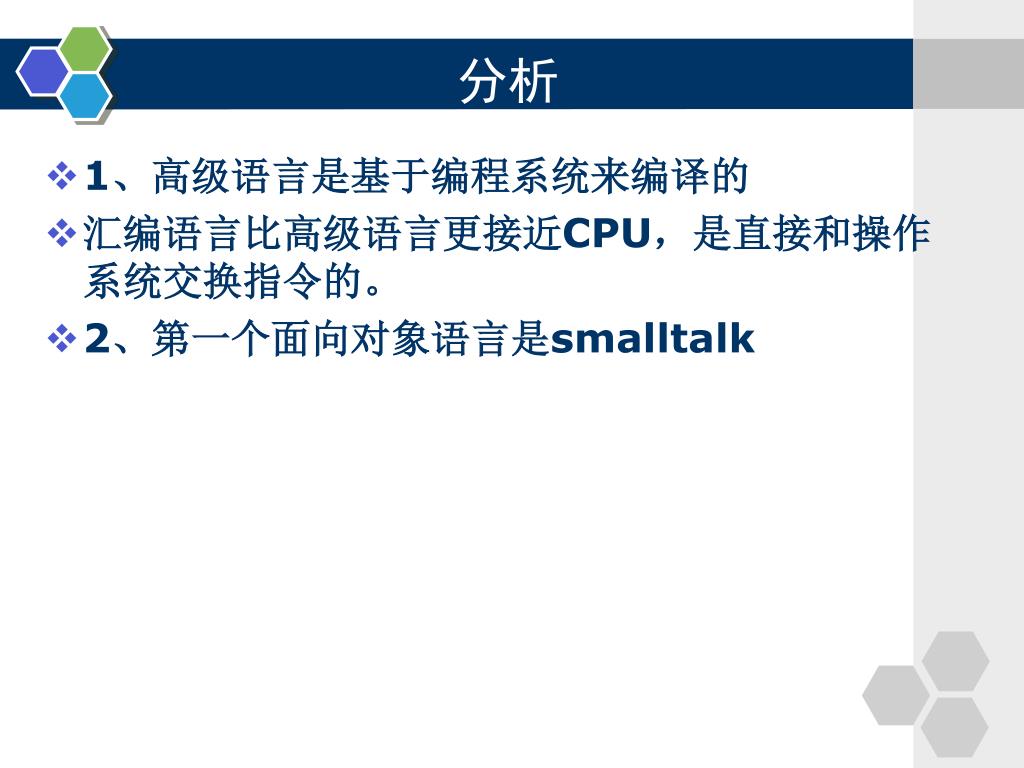 分析

❖ 1、高级语言是基于编程系统来编译的

❖ 汇编语言比高级语言更接近CPU，是直接和操作系统交换指令的。

❖ 2、第一个面向对象语言是smalltalk